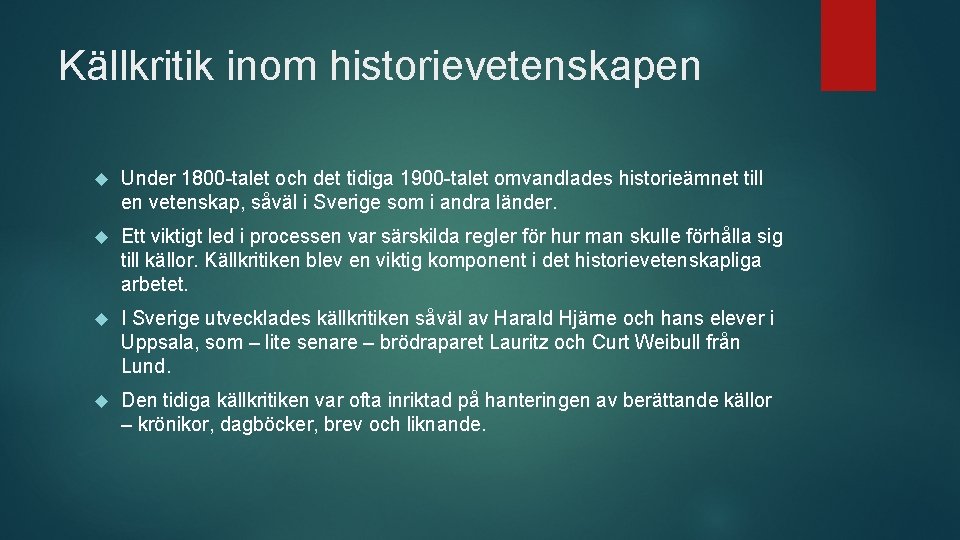 Källkritik inom historievetenskapen

Under 1800-talet och det tidiga 1900-talet omvandlades historieämnet till en vetenskap, såväl i Sverige som i andra länder.

Ett viktigt led i processen var särskilda regler för hur man skulle förhålla sig till källor. Källkritiken blev en viktig komponent i det historievetenskapliga arbetet.

I Sverige utvecklades källkritiken såväl av Harald Hjärne och hans elever i Uppsala, som – lite senare – brödraparet Lauritz och Curt Weibull från Lund.

Den tidiga källkritiken var ofta inriktad på hanteringen av berättande källor – krönikor, dagböcker, brev och liknande.